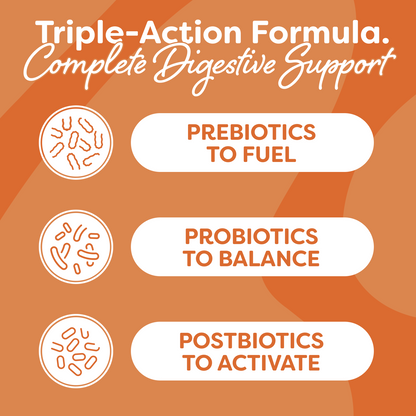 Triple-Action Formula.
Complete Digestive Support

PREBIOTICS TO FUEL

PROBIOTICS TO BALANCE

POSTBIOTICS TO ACTIVATE